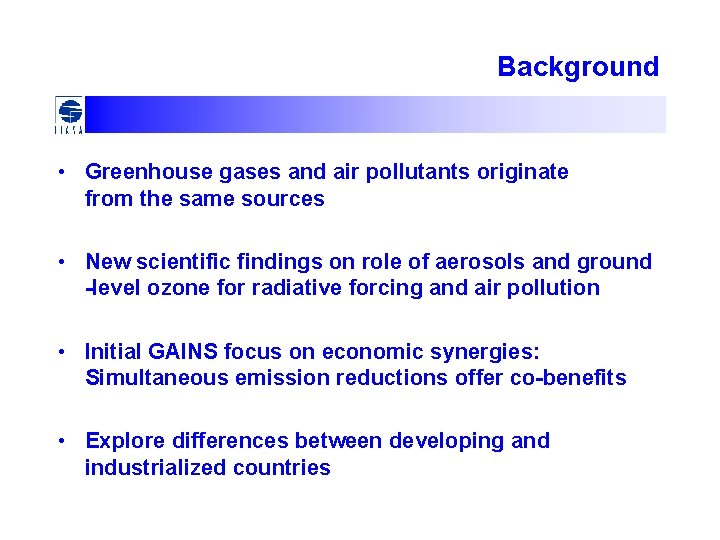 Background

IIASA

• Greenhouse gases and air pollutants originate from the same sources

• New scientific findings on role of aerosols and ground -level ozone for radiative forcing and air pollution

• Initial GAINS focus on economic synergies: Simultaneous emission reductions offer co-benefits

• Explore differences between developing and industrialized countries